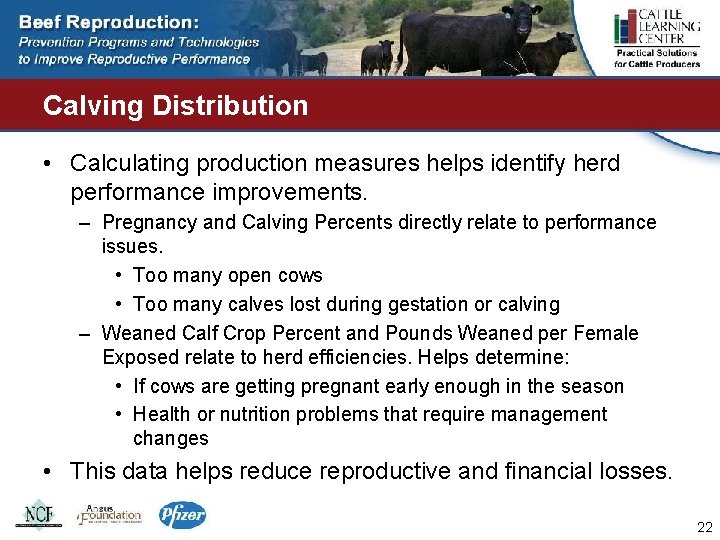 Beef Reproduction:
Prevention Programs and Technologies to Improve Reproductive Performance

CATTLE LEARNING CENTER
Practical Solutions for Cattle Producers

Calving Distribution

• Calculating production measures helps identify herd performance improvements.
– Pregnancy and Calving Percents directly relate to performance issues.
• Too many open cows
• Too many calves lost during gestation or calving
– Weaned Calf Crop Percent and Pounds Weaned per Female Exposed relate to herd efficiencies. Helps determine:
• If cows are getting pregnant early enough in the season
• Health or nutrition problems that require management changes
• This data helps reduce reproductive and financial losses.

NCF
Angus Foundation
Pfizer

22